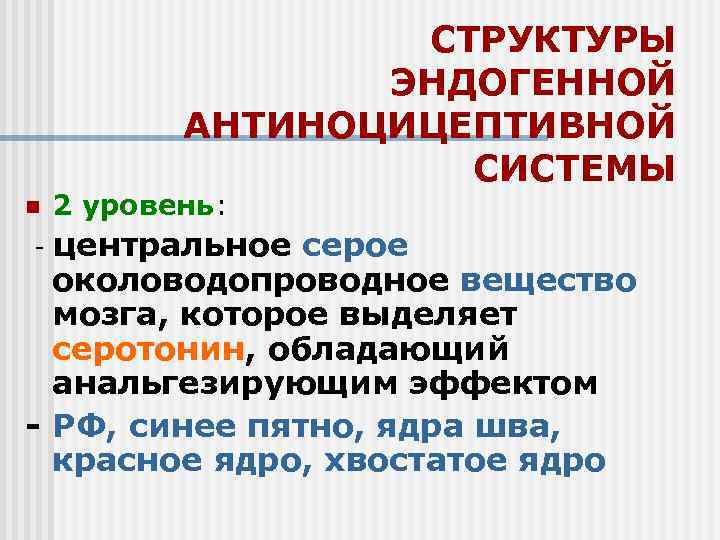 СТРУКТУРЫ ЭНДОГЕННОЙ АНТИНОЦИЦЕПТИВНОЙ СИСТЕМЫ

2 уровень:

- центральное серое околоводопроводное вещество мозга, которое выделяет серотонин, обладающий анальгезирующим эффектом

- РФ, синее пятно, ядра шва, красное ядро, хвостатое ядро